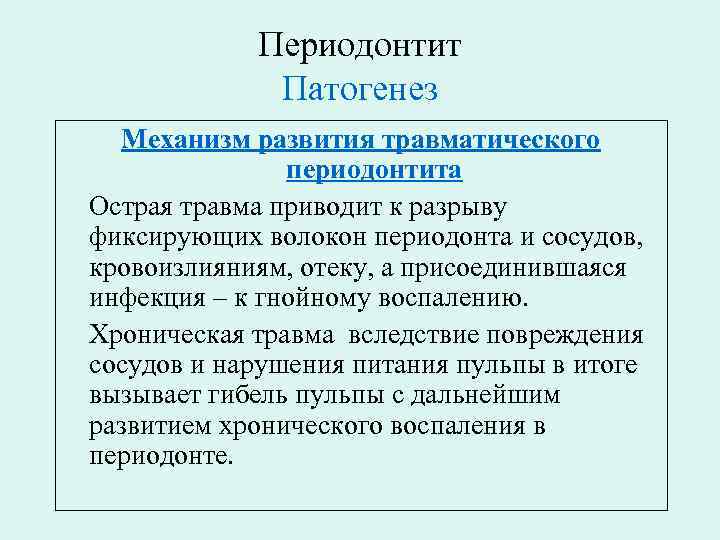 Периодонтит
Патогенез

Механизм развития травматического периодонтита

Острая травма приводит к разрыву фиксирующих волокон периодонта и сосудов, кровоизлияниям, отеку, а присоединившаяся инфекция – к гнойному воспалению.

Хроническая травма вследствие повреждения сосудов и нарушения питания пульпы в итоге вызывает гибель пульпы с дальнейшим развитием хронического воспаления в периодонте.